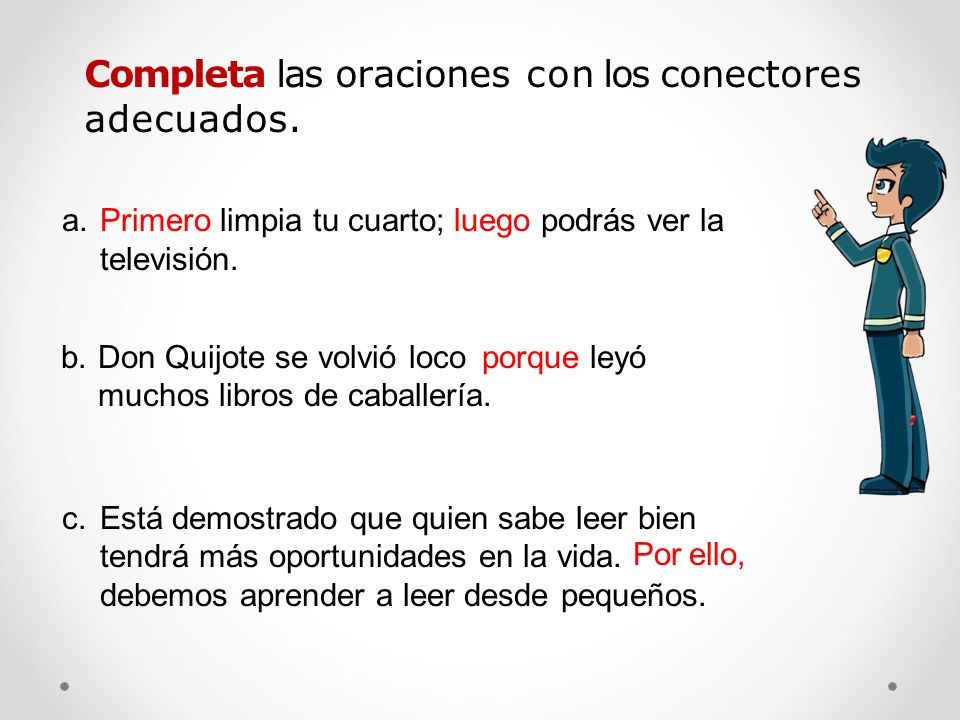 Completa las oraciones con los conectores adecuados.

a. Primero limpia tu cuarto; luego podrás ver la televisión.

b. Don Quijote se volvió loco porque leyó muchos libros de caballería.

c. Está demostrado que quien sabe leer bien tendrá más oportunidades en la vida. Por ello, debemos aprender a leer desde pequeños.